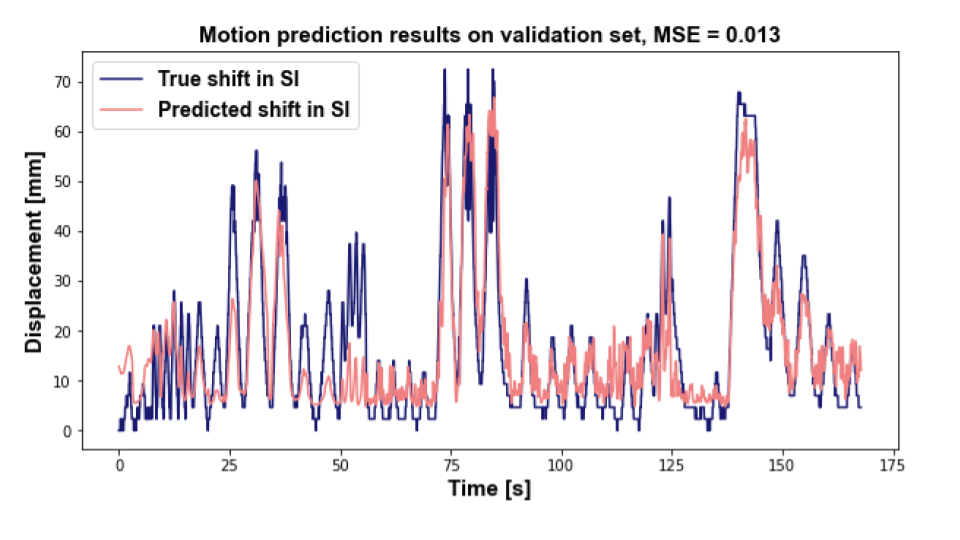 Motion prediction results on validation set, MSE = 0.013

True shift in SI
Predicted shift in SI

Displacement [mm]

70
60
50
40
30
20
10
0

0
25
50
75
100
125
150
175

Time [s]